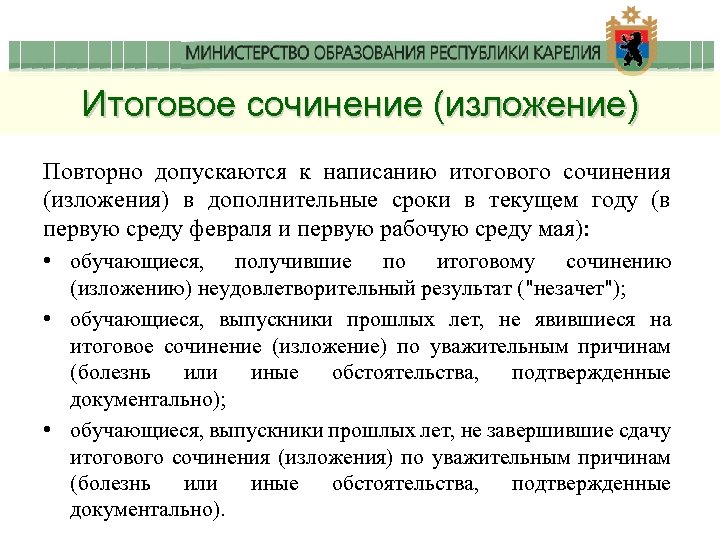 МИНИСТЕРСТВО ОБРАЗОВАНИЯ РЕСПУБЛИКИ КАРЕЛИЯ

Итоговое сочинение (изложение)

Повторно допускаются к написанию итогового сочинения (изложения) в дополнительные сроки в текущем году (в первую среду февраля и первую рабочую среду мая):

• обучающиеся, получившие по итоговому сочинению (изложению) неудовлетворительный результат ("незачет");

• обучающиеся, выпускники прошлых лет, не явившиеся на итоговое сочинение (изложение) по уважительным причинам (болезнь или иные обстоятельства, подтвержденные документально);

• обучающиеся, выпускники прошлых лет, не завершившие сдачу итогового сочинения (изложения) по уважительным причинам (болезнь или иные обстоятельства, подтвержденные документально).